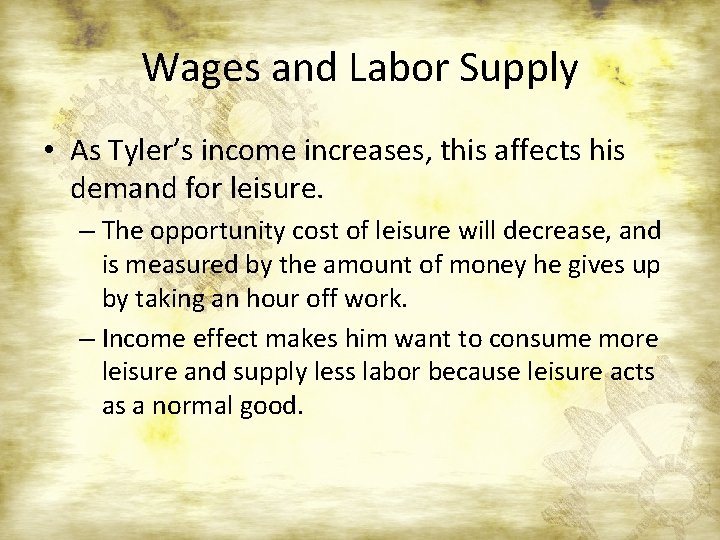 Wages and Labor Supply

• As Tyler's income increases, this affects his demand for leisure.

– The opportunity cost of leisure will decrease, and is measured by the amount of money he gives up by taking an hour off work.

– Income effect makes him want to consume more leisure and supply less labor because leisure acts as a normal good.